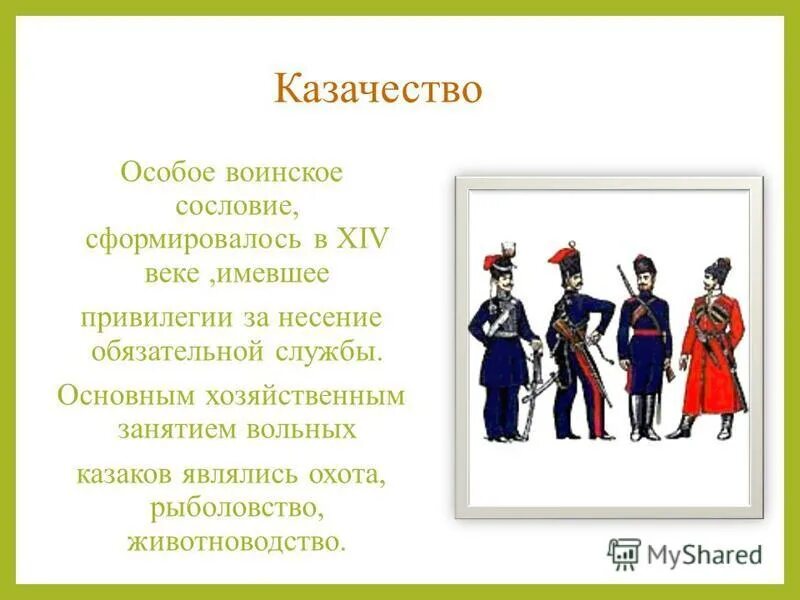 Казачество

Особое воинское сословие, сформировалось в XIV веке ,имевшее

привилегии за несение обязательной службы.

Основным хозяйственным занятием вольных

казаков являлись охота, рыболовство, животноводство.

MyShared